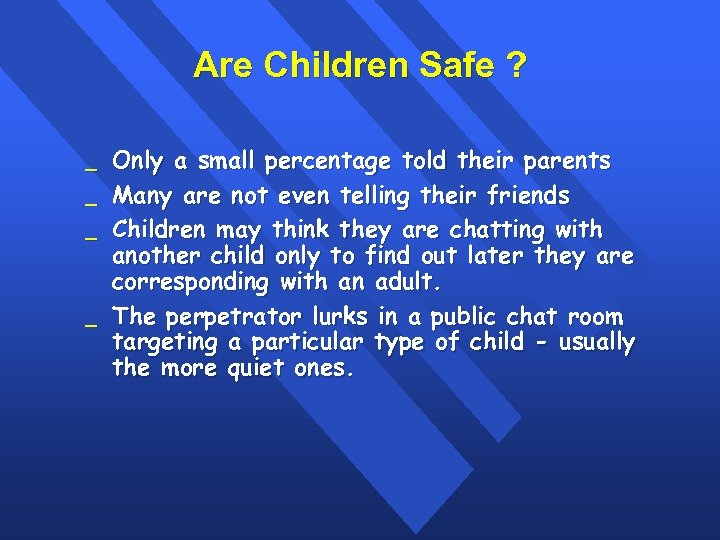 Are Children Safe ?

_ Only a small percentage told their parents

_ Many are not even telling their friends

_ Children may think they are chatting with another child only to find out later they are corresponding with an adult.

_ The perpetrator lurks in a public chat room targeting a particular type of child - usually the more quiet ones.